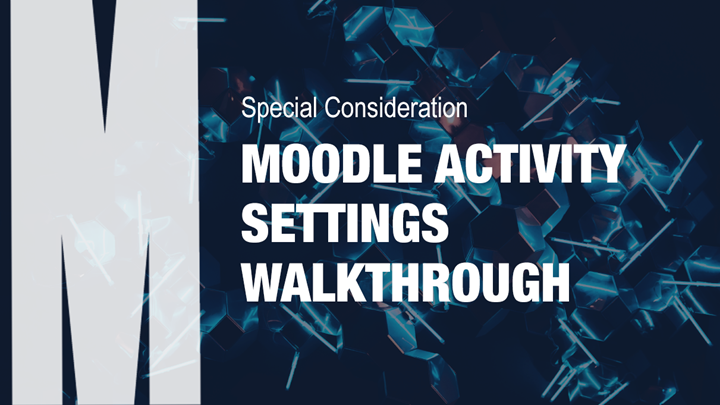 M

Special Consideration

MOODLE ACTIVITY SETTINGS WALKTHROUGH